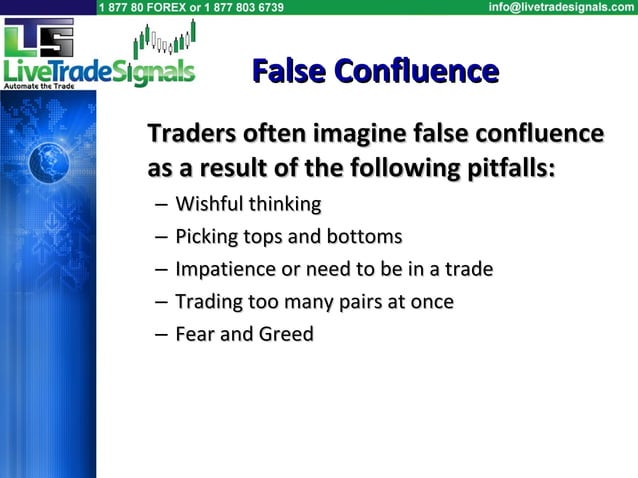 1 877 80 FOREX or 1 877 803 6739

info@livetradesignals.com

LTS

LiveTradeSignals

Automate the Trade

False Confluence

Traders often imagine false confluence as a result of the following pitfalls:

– Wishful thinking

– Picking tops and bottoms

– Impatience or need to be in a trade

– Trading too many pairs at once

– Fear and Greed